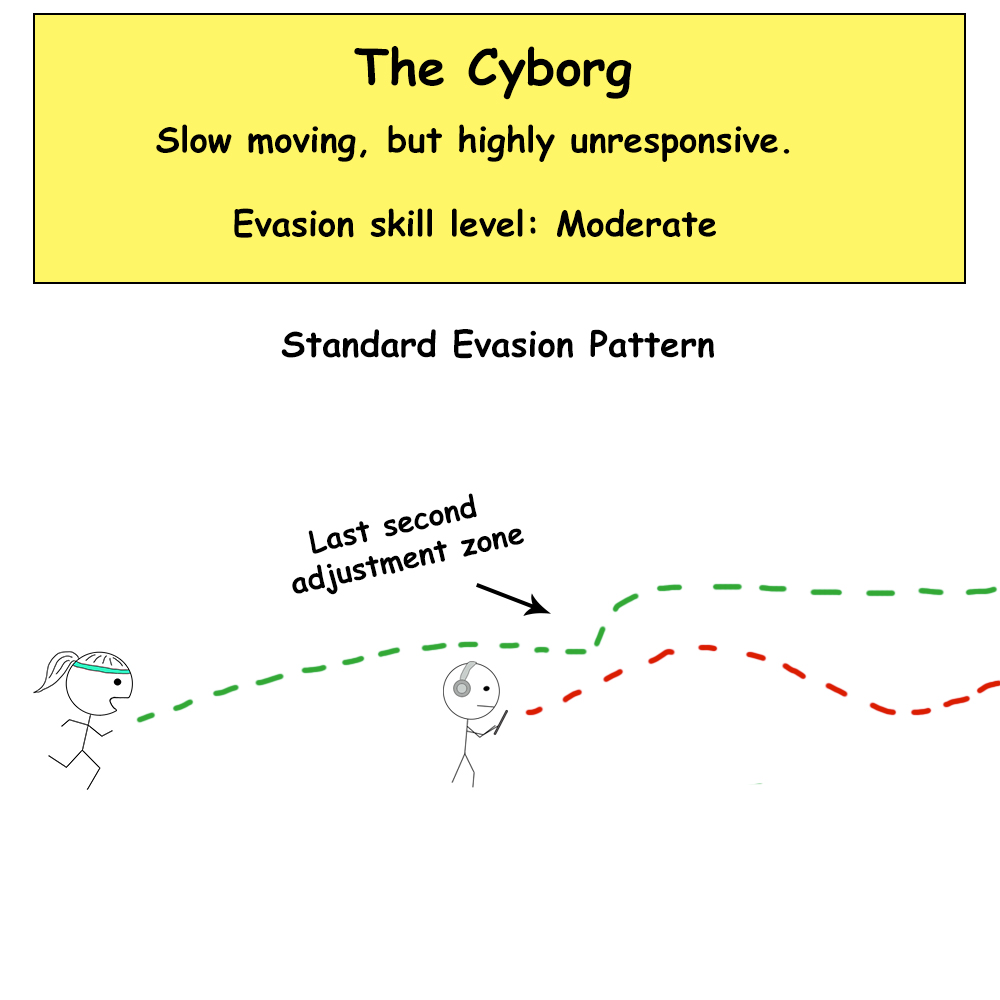 The Cyborg

Slow moving, but highly unresponsive.

Evasion skill level: Moderate

Standard Evasion Pattern

Last second adjustment zone